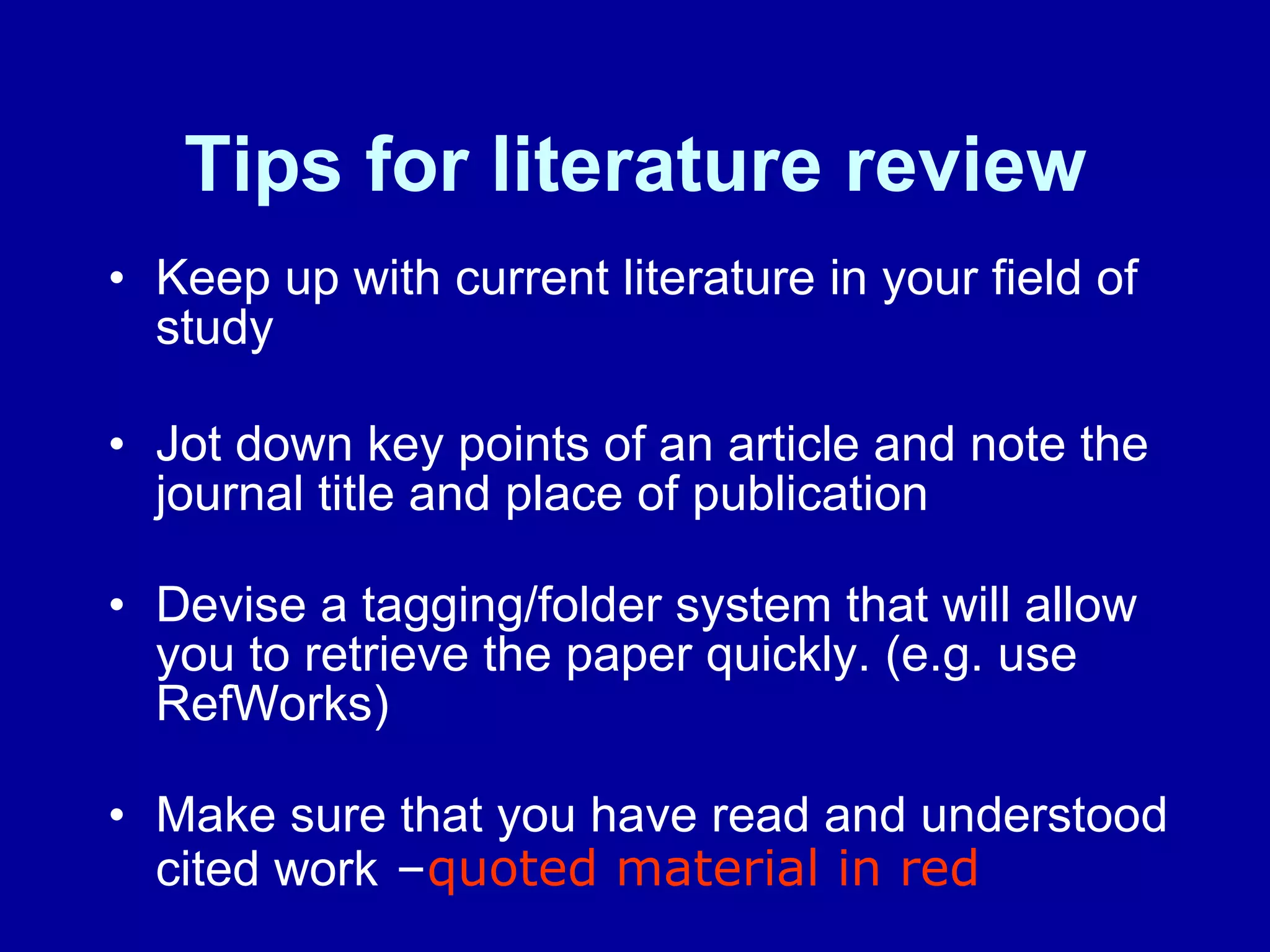 Tips for literature review

• Keep up with current literature in your field of study

• Jot down key points of an article and note the journal title and place of publication

• Devise a tagging/folder system that will allow you to retrieve the paper quickly. (e.g. use RefWorks)

• Make sure that you have read and understood cited work –quoted material in red